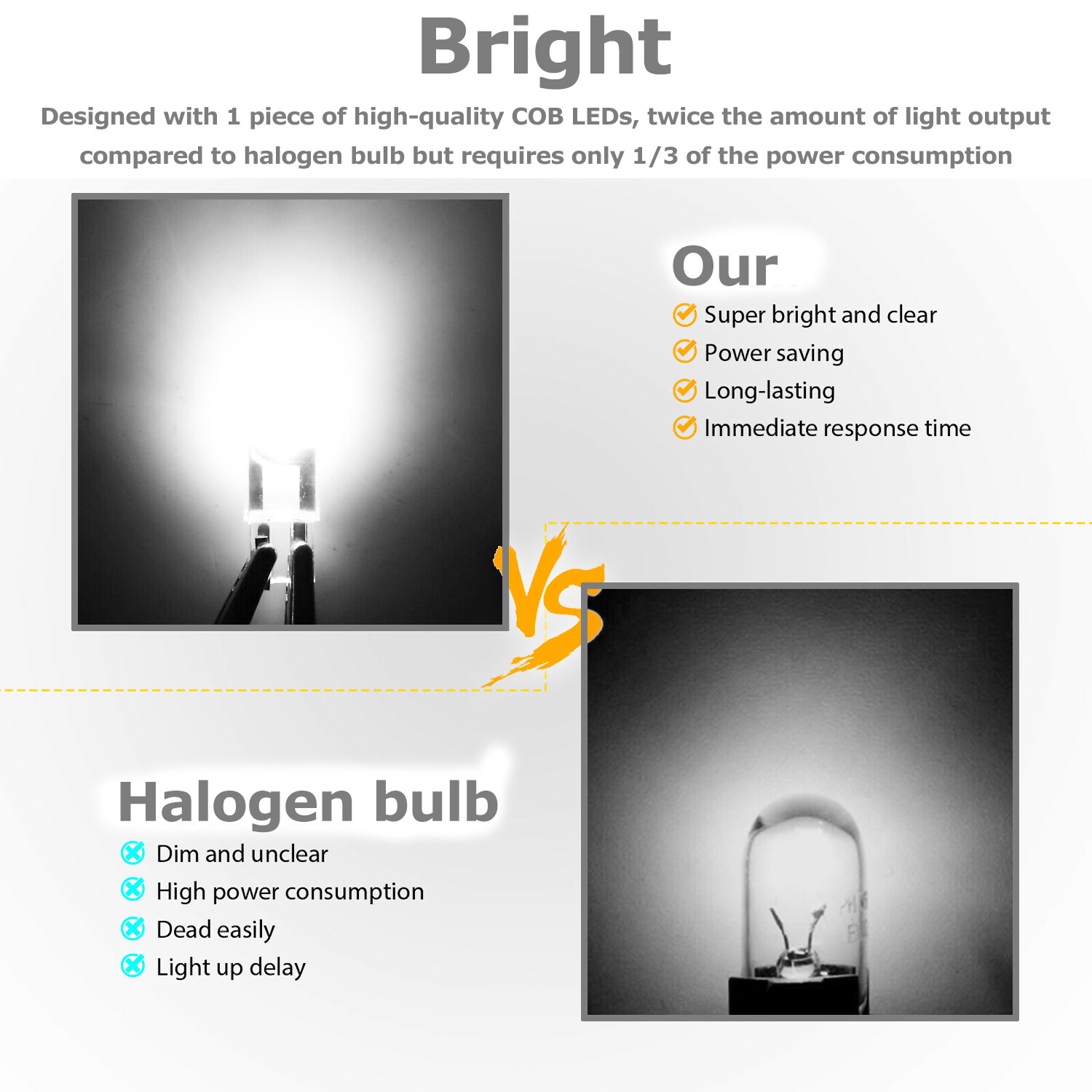 Bright

Designed with 1 piece of high-quality COB LEDs, twice the amount of light output compared to halogen bulb but requires only 1/3 of the power consumption

Our

Super bright and clear
Power saving
Long-lasting
Immediate response time

VS

Halogen bulb

Dim and unclear
High power consumption
Dead easily
Light up delay